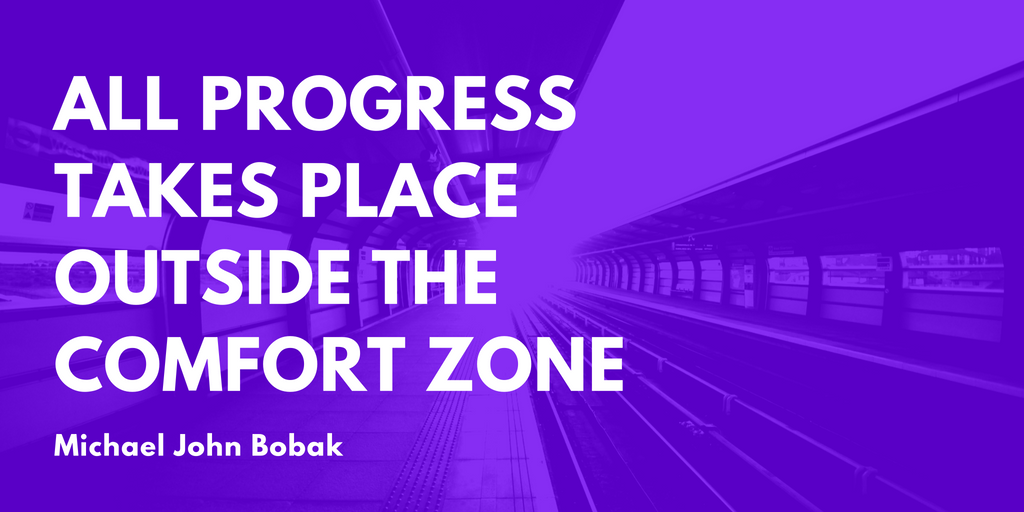 ALL PROGRESS TAKES PLACE OUTSIDE THE COMFORT ZONE

Michael John Bobak